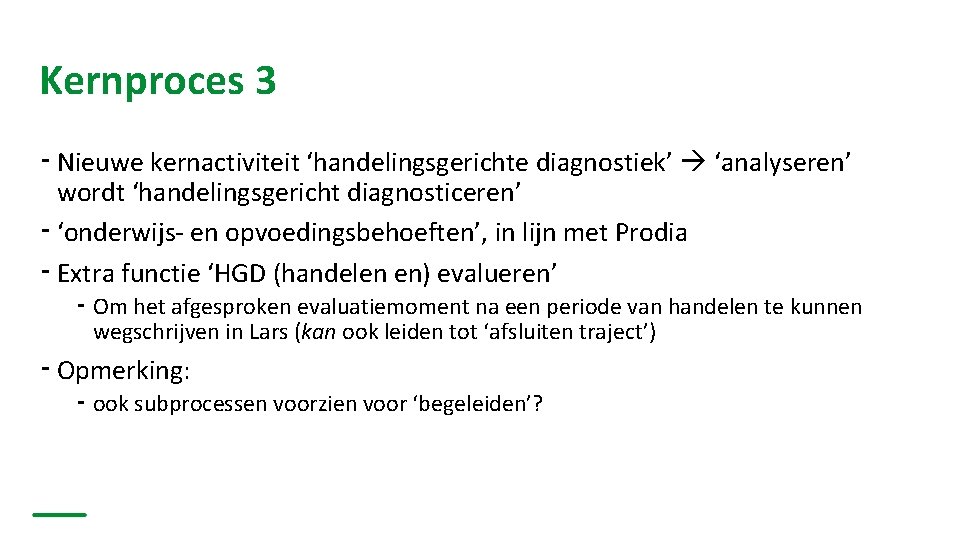 Kernproces 3

- Nieuwe kernactiviteit ‘handelingsgerichte diagnostiek’ → ‘analyseren’ wordt ‘handelingsgericht diagnosticeren’
- ‘onderwijs- en opvoedingsbehoeften’, in lijn met Prodia
- Extra functie ‘HGD (handelen en) evalueren’
  - Om het afgesproken evaluatiemoment na een periode van handelen te kunnen wegschrijven in Lars (kan ook leiden tot ‘afsluiten traject’)
- Opmerking:
  - ook subprocessen voorzien voor ‘begeleiden’?